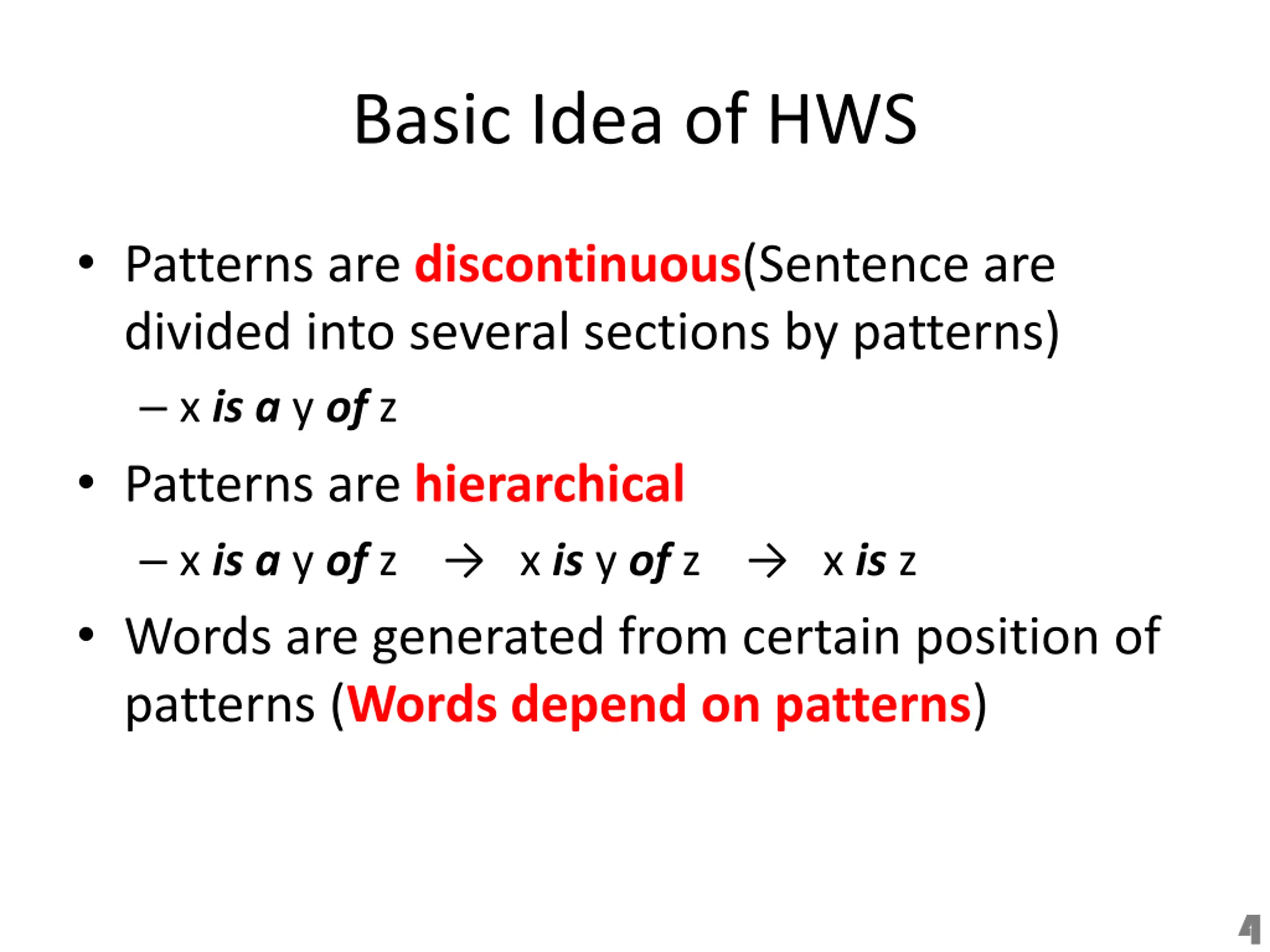 Basic Idea of HWS

• Patterns are discontinuous(Sentence are divided into several sections by patterns)

– x is a y of z

• Patterns are hierarchical

– x is a y of z → x is y of z → x is z

• Words are generated from certain position of patterns (Words depend on patterns)

4